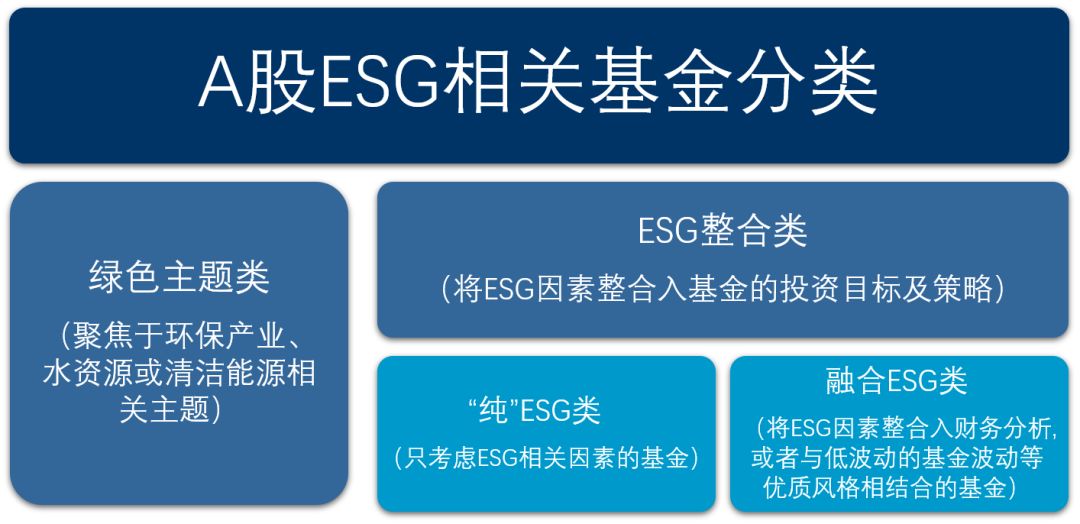 A股ESG相关基金分类

绿色主题类

（聚焦于环保产业、水资源或清洁能源相关主题）

ESG整合类

（将ESG因素整合入基金的投资目标及策略）

“纯”ESG类

（只考虑ESG相关因素的基金）

融合ESG类

（将ESG因素整合入财务分析，或者与低波动的基金波动等优质风格相结合的基金）